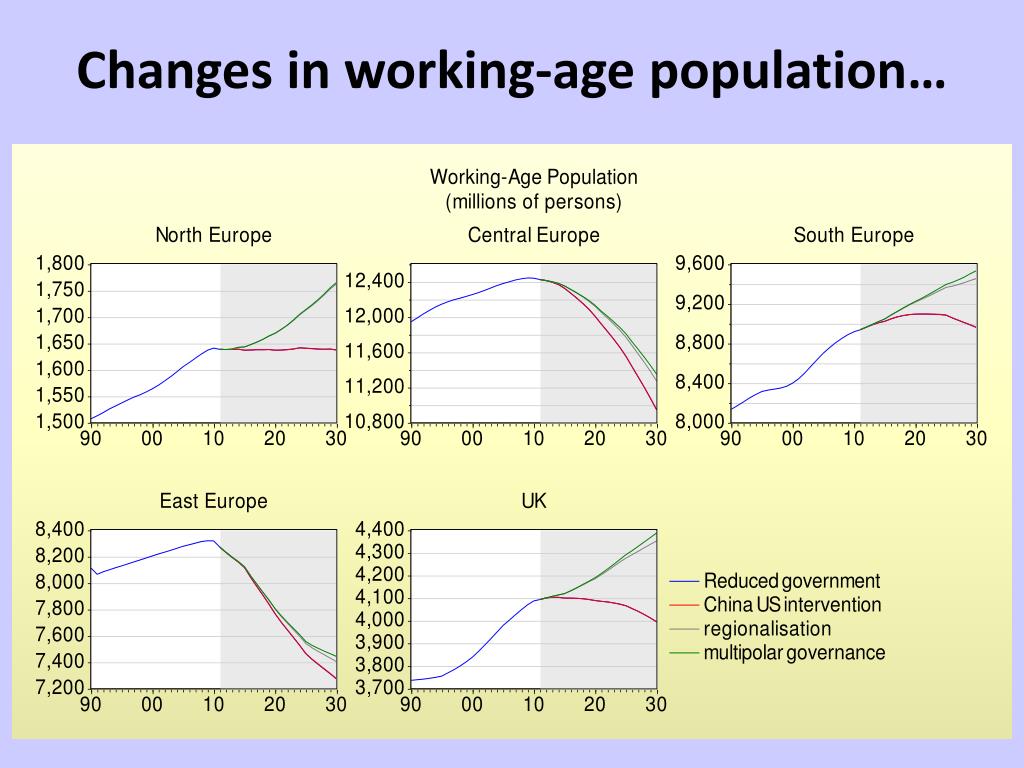 Changes in working-age population…

Working-Age Population
(millions of persons)

North Europe

1,800
1,750
1,700
1,650
1,600
1,550
1,500
90 00 10 20 30

Central Europe

12,400
12,000
11,600
11,200
10,800
90 00 10 20 30

South Europe

9,600
9,200
8,800
8,400
8,000
90 00 10 20 30

East Europe

8,400
8,200
8,000
7,800
7,600
7,400
7,200
90 00 10 20 30

UK

4,400
4,300
4,200
4,100
4,000
3,900
3,800
3,700
90 00 10 20 30

Reduced government
China US intervention
regionalisation
multipolar governance